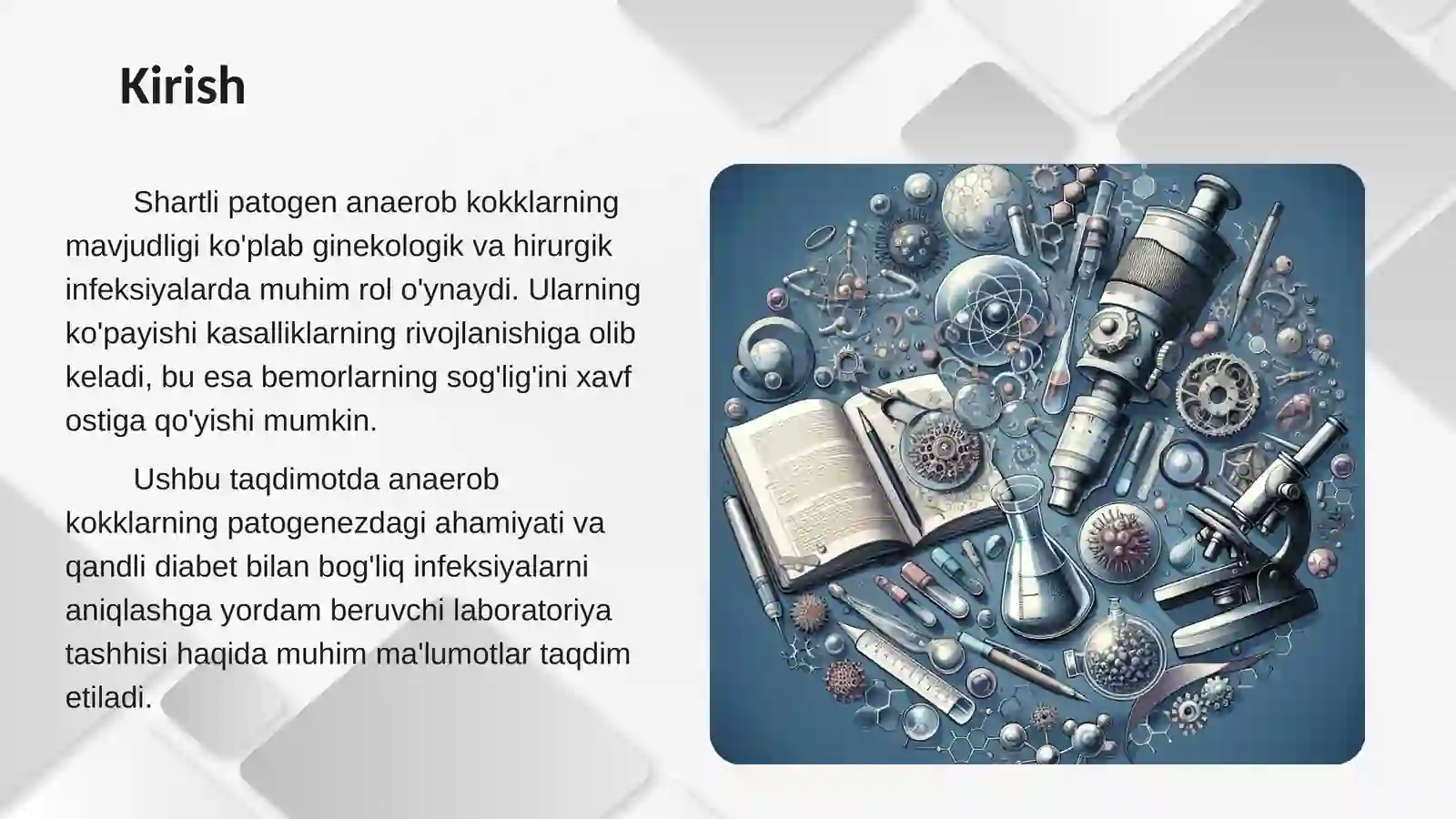 Kirish

Shartli patogen anaerob kokklarning mavjudligi ko'plab ginekologik va hirurgik infeksiyalarda muhim rol o'ynaydi. Ularning ko'payishi kasalliklarning rivojlanishiga olib keladi, bu esa bemorlarning sog'lig'ini xavf ostiga qo'yishi mumkin.

Ushbu taqdimotda anaerob kokklarning patogenezdagi ahamiyati va qandli diabet bilan bog'liq infeksiyalarni aniqlashga yordam beruvchi laboratoriya tashhisi haqida muhim ma'lumotlar taqdim etiladi.